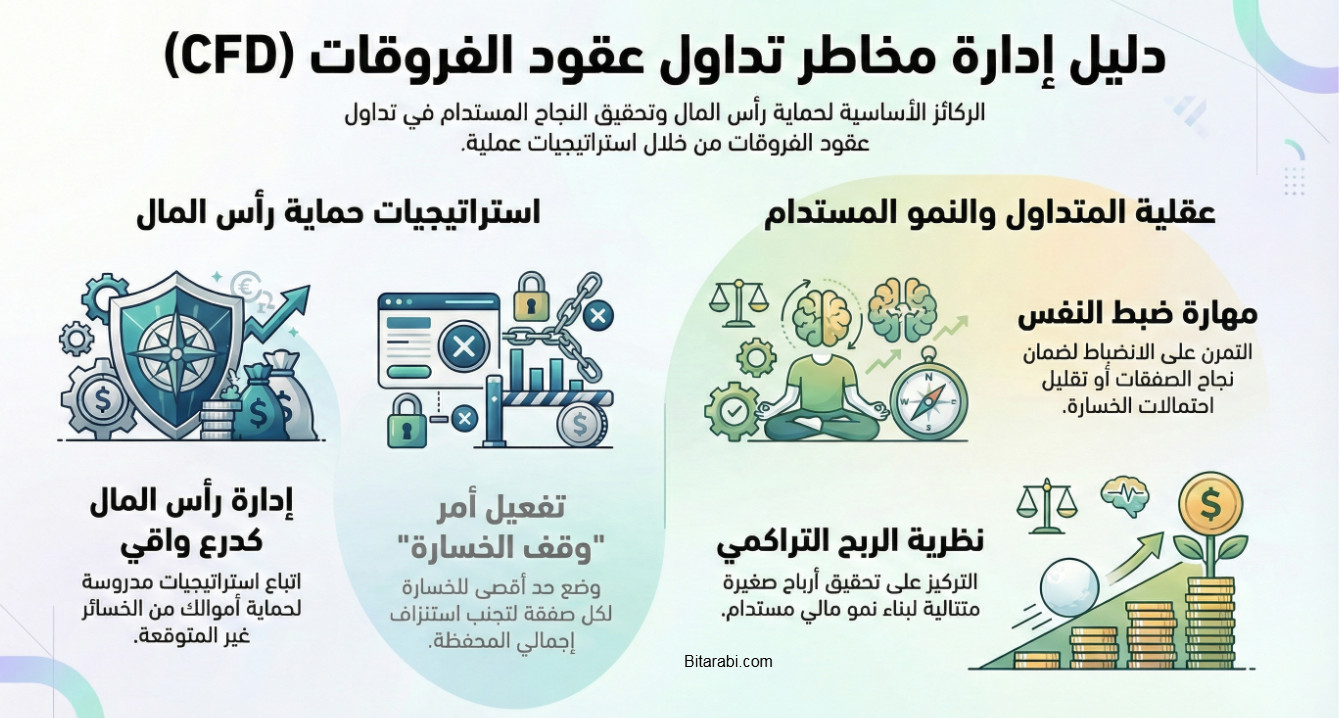 دليل إدارة مخاطر تداول عقود الفروقات (CFD)

الركائز الأساسية لحماية رأس المال وتحقيق النجاح المستدام في تداول عقود الفروقات من خلال استراتيجيات عملية.

عقلية المتداول والنمو المستدام

مهارة ضبط النفس

التمرن على الانضباط لضمان نجاح الصفقات أو تقليل احتمالات الخسارة.

نظرية الربح التراكمي

التركيز على تحقيق أرباح صغيرة متتالية لبناء نمو مالي مستدام.

استراتيجيات حماية رأس المال

تفعيل أمر "وقف الخسارة"

وضع حد أقصى للخسارة لكل صفقة لتجنب استنزاف إجمالي المحفظة.

إدارة رأس المال كدرع واقي

اتباع استراتيجيات مدروسة لحماية أموالك من الخسائر غير المتوقعة.

Bitarabi.com